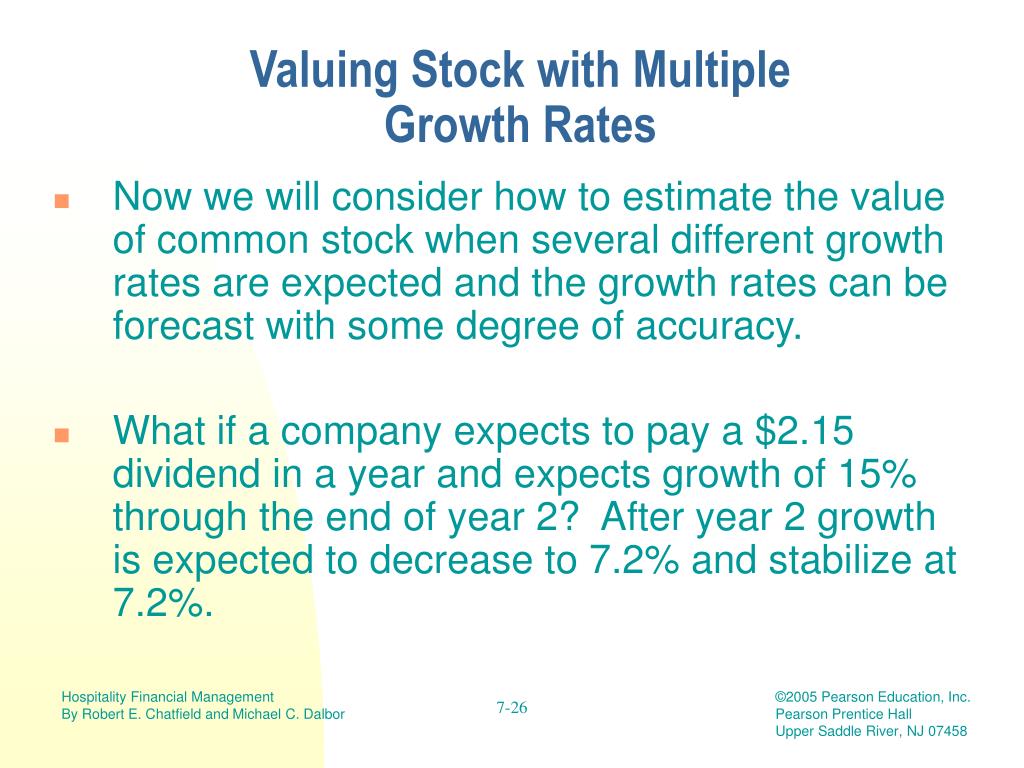 Valuing Stock with Multiple Growth Rates

Now we will consider how to estimate the value of common stock when several different growth rates are expected and the growth rates can be forecast with some degree of accuracy.

What if a company expects to pay a \$2.15 dividend in a year and expects growth of 15% through the end of year 2? After year 2 growth is expected to decrease to 7.2% and stabilize at 7.2%.

Hospitality Financial Management
By Robert E. Chatfield and Michael C. Dalbor

7-26

©2005 Pearson Education, Inc.
Pearson Prentice Hall
Upper Saddle River, NJ 07458